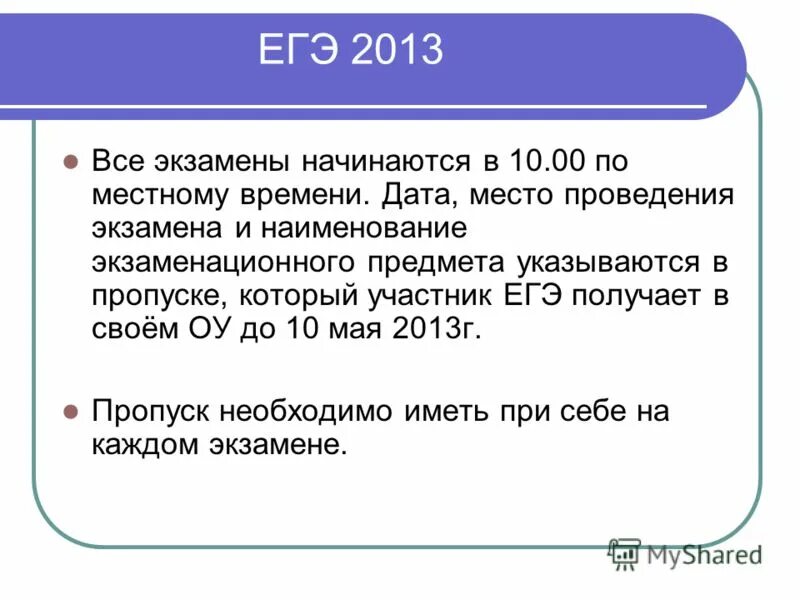 ЕГЭ 2013

Все экзамены начинаются в 10.00 по местному времени. Дата, место проведения экзамена и наименование экзаменационного предмета указываются в пропуске, который участник ЕГЭ получает в своём ОУ до 10 мая 2013г.

Пропуск необходимо иметь при себе на каждом экзамене.

MyShared